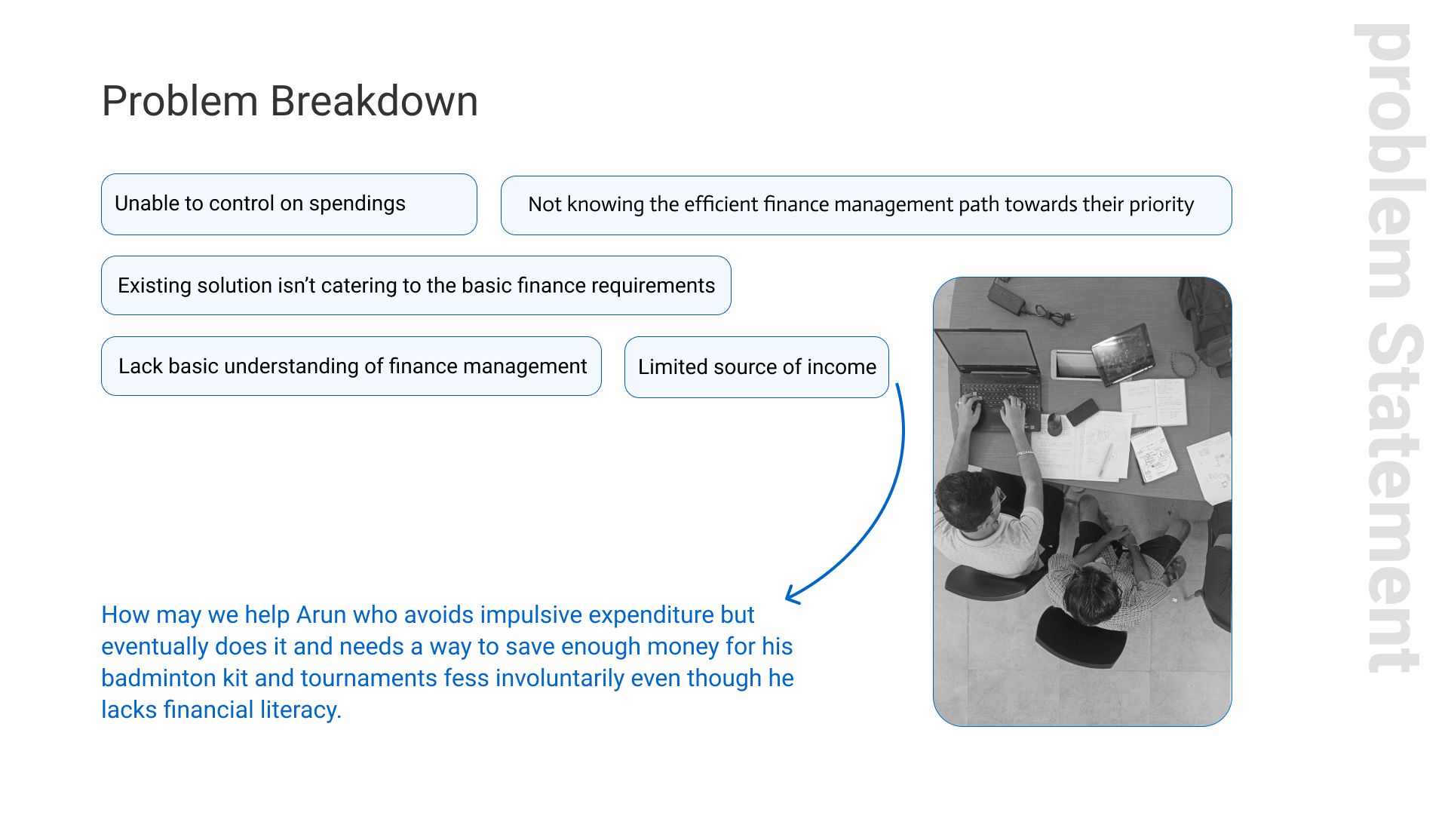 Problem Breakdown

Unable to control on spendings

Not knowing the efficient finance management path towards their priority

Existing solution isn't catering to the basic finance requirements

Lack basic understanding of finance management

Limited source of income

How may we help Arun who avoids impulsive expenditure but eventually does it and needs a way to save enough money for his badminton kit and tournaments fess involuntarily even though he lacks financial literacy.

problem Statement